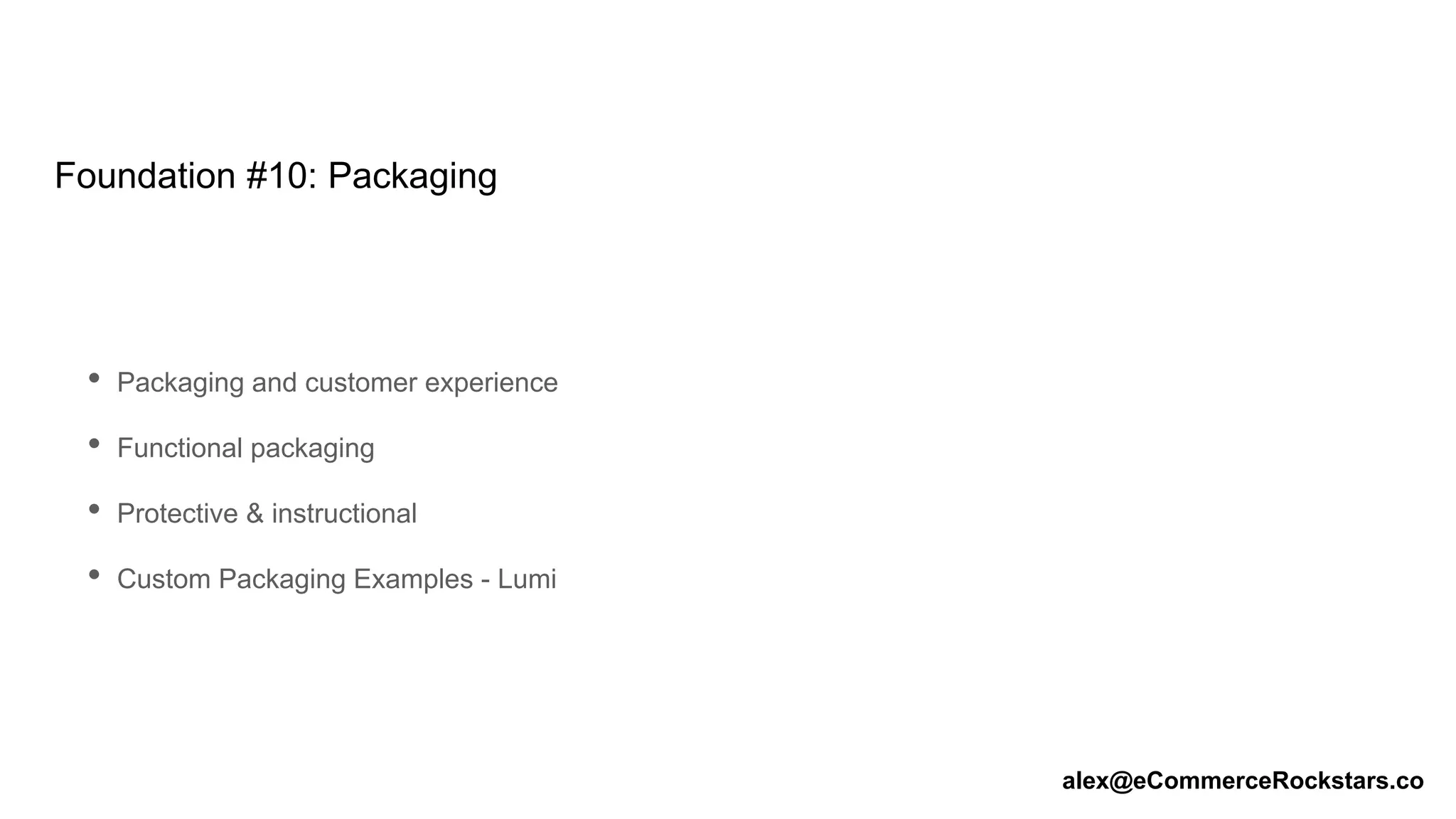 Foundation #10: Packaging

- Packaging and customer experience
- Functional packaging
- Protective & instructional
- Custom Packaging Examples - Lumi

alex@eCommerceRockstars.co